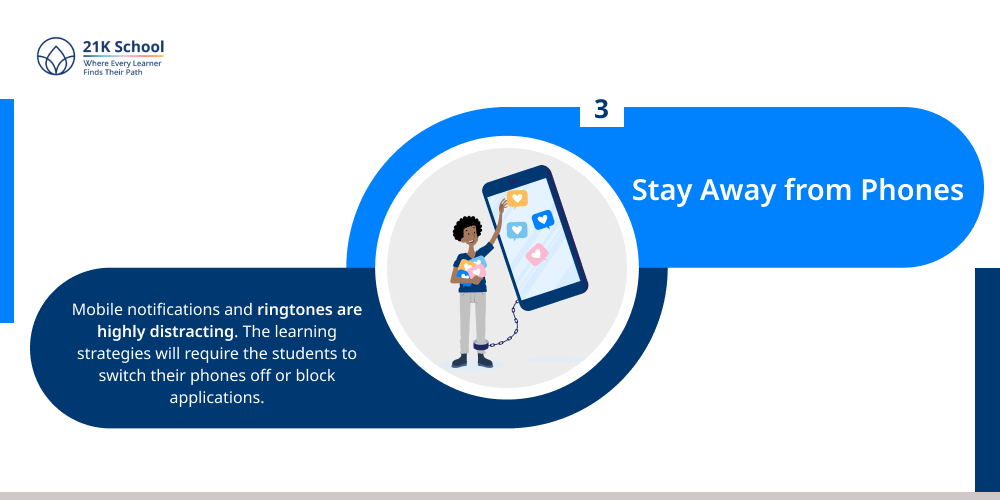 21K School
Where Every Learner Finds Their Path

3

Stay Away from Phones

Mobile notifications and ringtones are highly distracting. The learning strategies will require the students to switch their phones off or block applications.